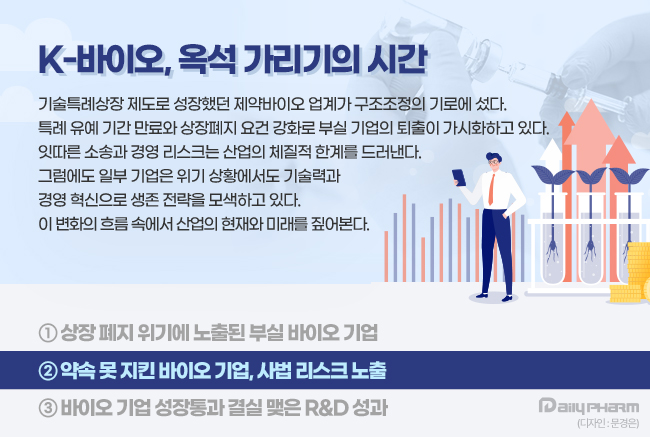 K-바이오, 옥석 가리기의 시간

기술특례상장 제도로 성장했던 제약바이오 업계가 구조조정의 기로에 섰다. 특례 유예 기간 만료와 상장폐지 요건 강화로 부실 기업의 퇴출이 가시화하고 있다. 잇따른 소송과 경영 리스크는 산업의 체질적 한계를 드러낸다. 그럼에도 일부 기업은 위기 상황에서도 기술력과 경영 혁신으로 생존 전략을 모색하고 있다. 이 변화의 흐름 속에서 산업의 현재와 미래를 짚어본다.

① 상장 폐지 위기에 노출된 부실 바이오 기업

② 약속 못 지킨 바이오 기업, 사법 리스크 노출

③ 바이오 기업 성장통과 결실 맺은 R&D 성과

Daily PHARM
(디자인 : 문경은)